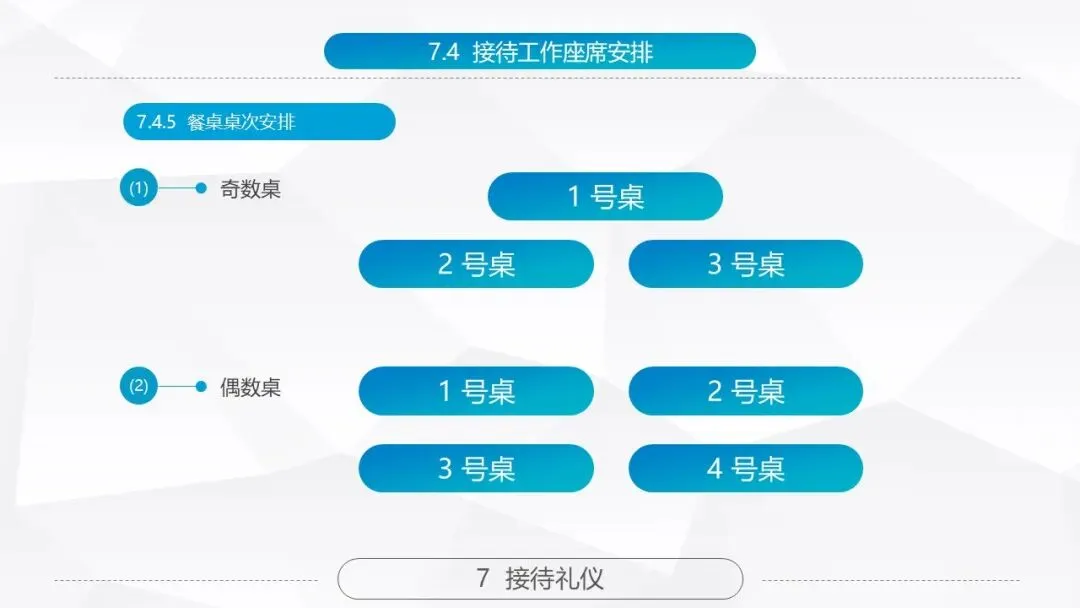 7.4 接待工作座席安排

7.4.5 餐桌桌次安排

(1) 奇数桌

1 号桌

2 号桌

3 号桌

(2) 偶数桌

1 号桌

2 号桌

3 号桌

4 号桌

7 接待礼仪